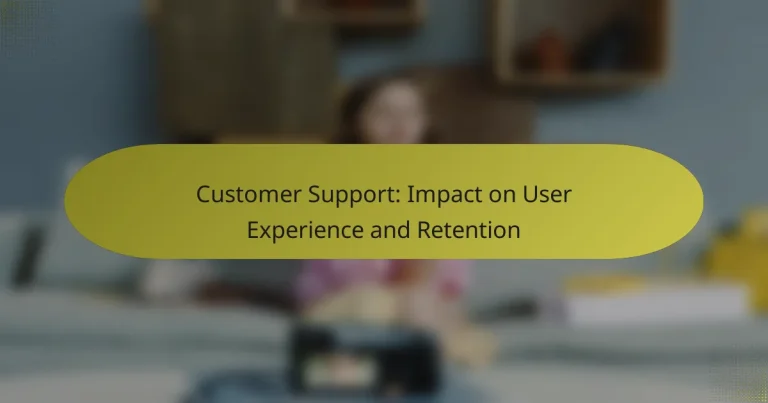 Customer Support: Impact on User Experience and Retention